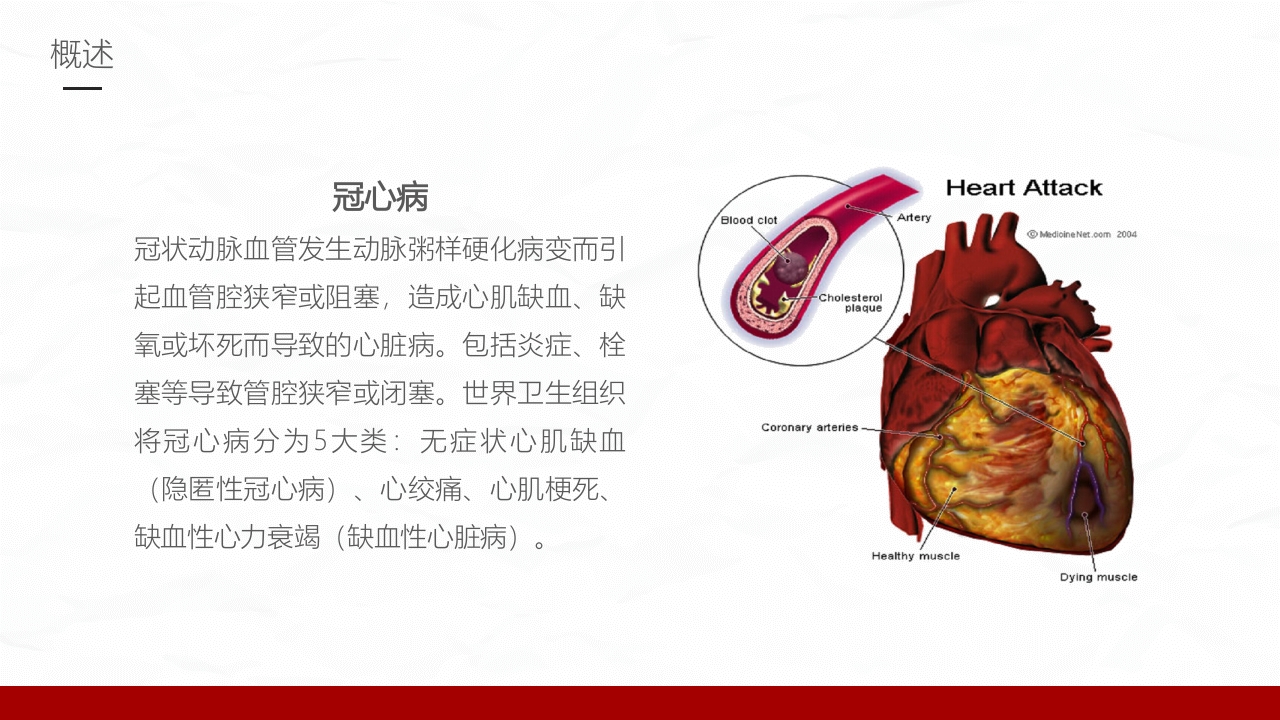 概述

冠心病

冠状动脉血管发生动脉粥样硬化病变而引起血管腔狭窄或阻塞，造成心肌缺血、缺氧或坏死而导致的心脏病。包括炎症、栓塞等导致管腔狭窄或闭塞。世界卫生组织将冠心病分为5大类：无症状心肌缺血（隐匿性冠心病）、心绞痛、心肌梗死、缺血性心力衰竭（缺血性心脏病）。

Heart Attack

© MedicineNet.com 2004

Blood clot

Artery

Cholesterol plaque

Coronary arteries

Healthy muscle

Dying muscle